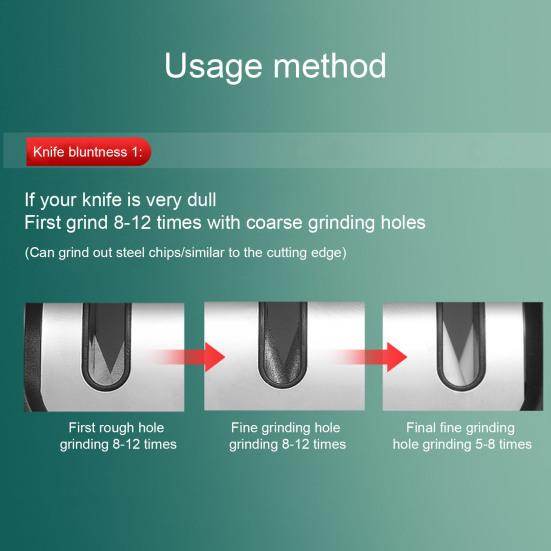 Usage method

Knife bluntness 1:

If your knife is very dull
First grind 8-12 times with coarse grinding holes

(Can grind out steel chips/similar to the cutting edge)

First rough hole grinding 8-12 times

Fine grinding hole grinding 8-12 times

Final fine grinding hole grinding 5-8 times